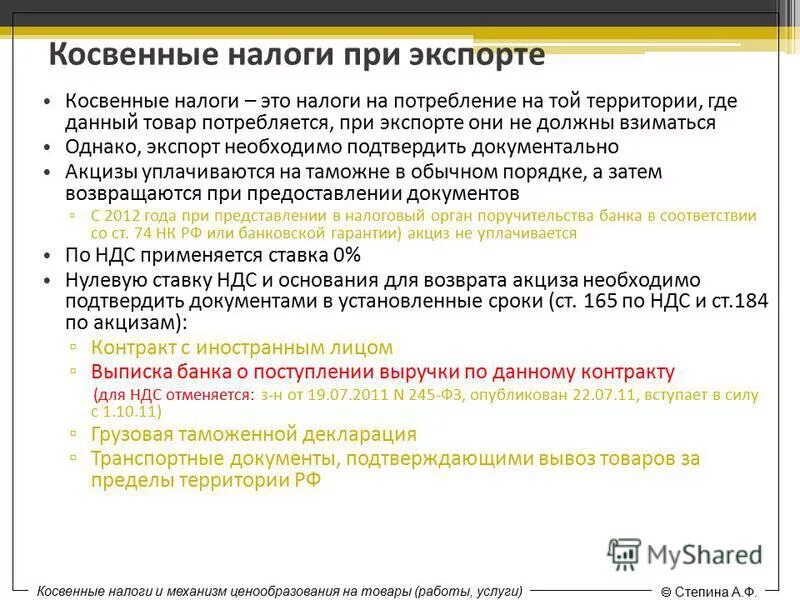 Косвенные налоги при экспорте

• Косвенные налоги – это налоги на потребление на той территории, где данный товар потребляется, при экспорте они не должны взиматься
• Однако, экспорт необходимо подтвердить документально
• Акцизы уплачиваются на таможне в обычном порядке, а затем возвращаются при предоставлении документов
▫ С 2012 года при представлении в налоговый орган поручительства банка в соответствии со ст. 74 НК РФ или банковской гарантии) акциз не уплачивается
• По НДС применяется ставка 0%
• Нулевую ставку НДС и основания для возврата акциза необходимо подтвердить документами в установленные сроки (ст. 165 по НДС и ст.184 по акцизам):
▫ Контракт с иностранным лицом
▫ Выписка банка о поступлении выручки по данному контракту
(для НДС отменяется: з-н от 19.07.2011 N 245-ФЗ, опубликован 22.07.11, вступает в силу с 1.10.11)
▫ Грузовая таможенной декларация
▫ Транспортные документы, подтверждающими вывоз товаров за пределы территории РФ

MyShared

Косвенные налоги и механизм ценообразования на товары (работы, услуги)
© Степина А.Ф.